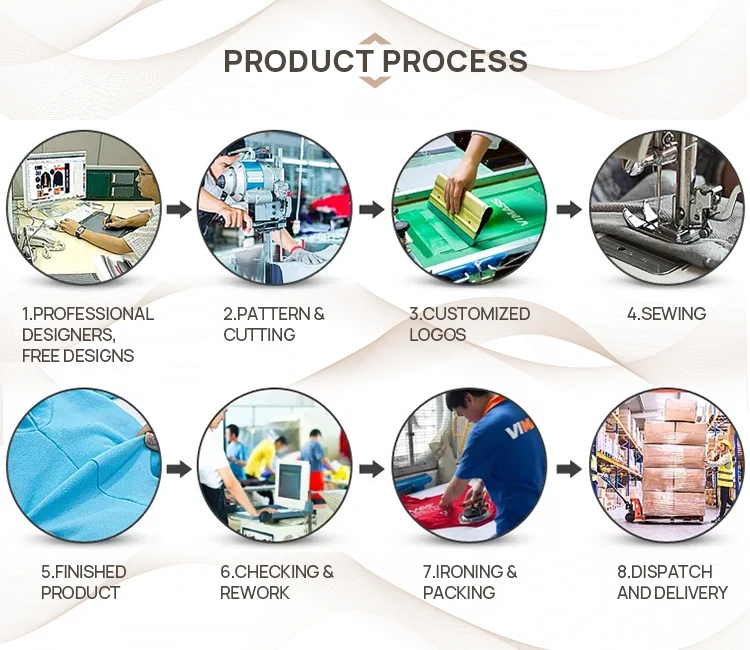 PRODUCT PROCESS

1.PROFESSIONAL DESIGNERS, FREE DESIGNS

2.PATTERN & CUTTING

3.CUSTOMIZED LOGOS

4.SEWING

5.FINISHED PRODUCT

6.CHECKING & REWORK

7.IRONING & PACKING

8.DISPATCH AND DELIVERY